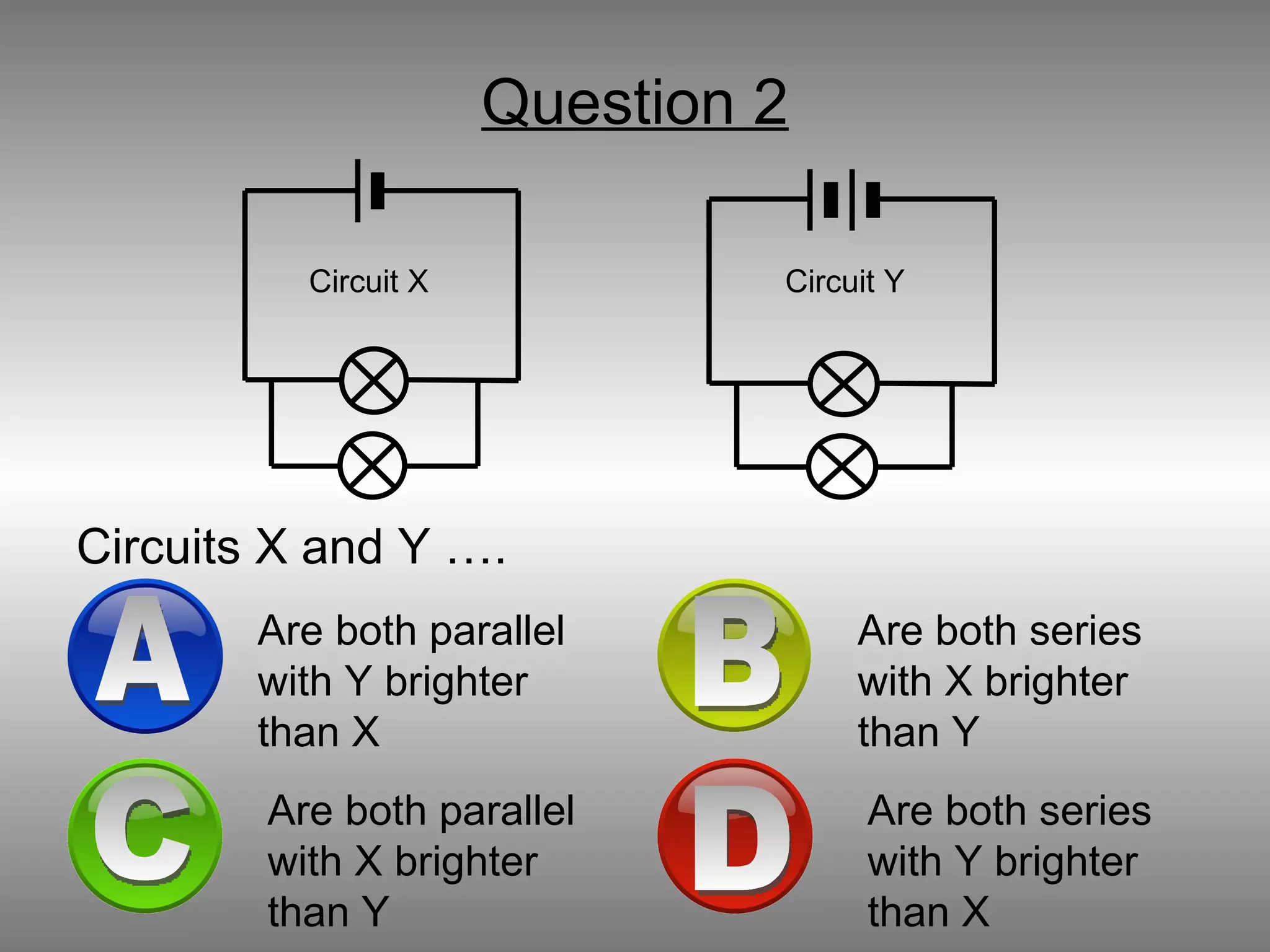 Question 2

Circuit X

Circuit Y

Circuits X and Y ….

A

Are both parallel with Y brighter than X

B

Are both series with X brighter than Y

C

Are both parallel with X brighter than Y

D

Are both series with Y brighter than X